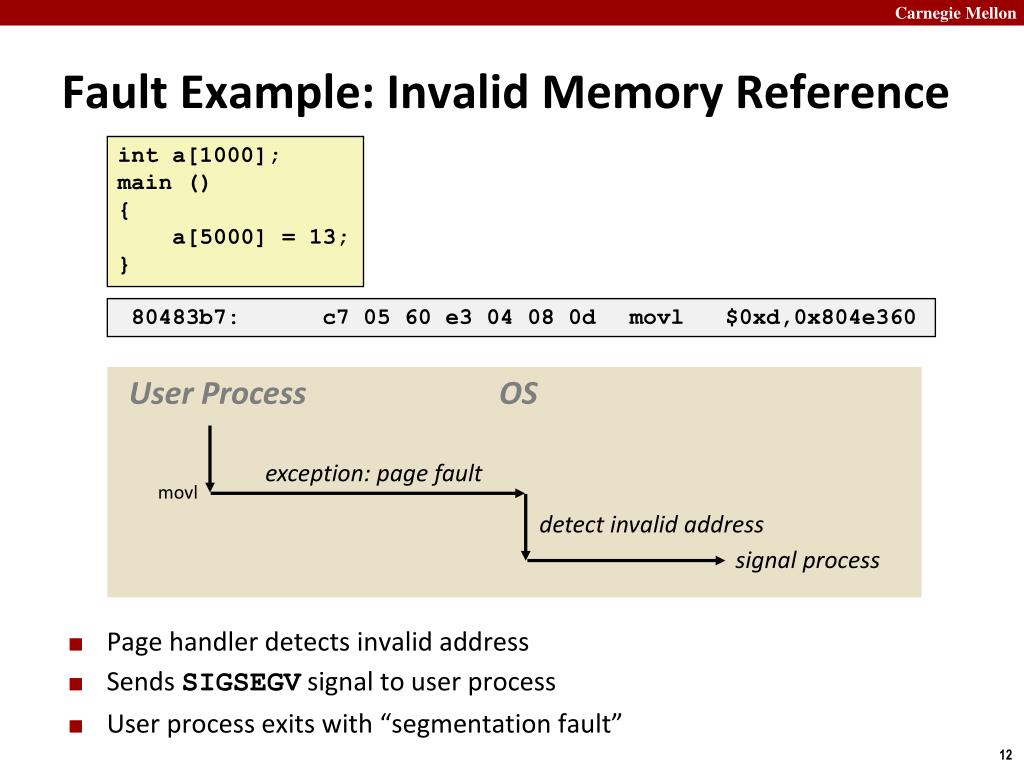 Carnegie Mellon

Fault Example: Invalid Memory Reference

int a[1000];
main ()
{
    a[5000] = 13;
}

80483b7:       c7 05 60 e3 04 08 0d   movl   $0xd,0x804e360

User Process

OS

movl

exception: page fault

detect invalid address

signal process

■ Page handler detects invalid address
■ Sends SIGSEGV signal to user process
■ User process exits with “segmentation fault”

12